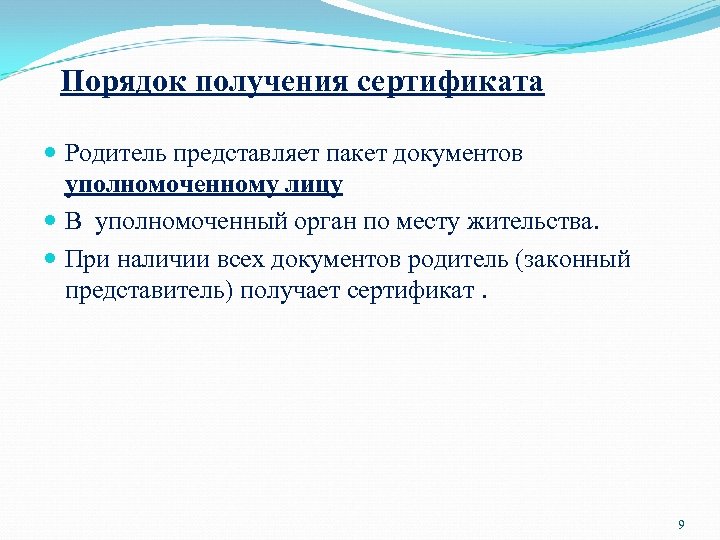 Порядок получения сертификата

Родитель представляет пакет документов уполномоченному лицу

В уполномоченный орган по месту жительства.

При наличии всех документов родитель (законный представитель) получает сертификат .

9